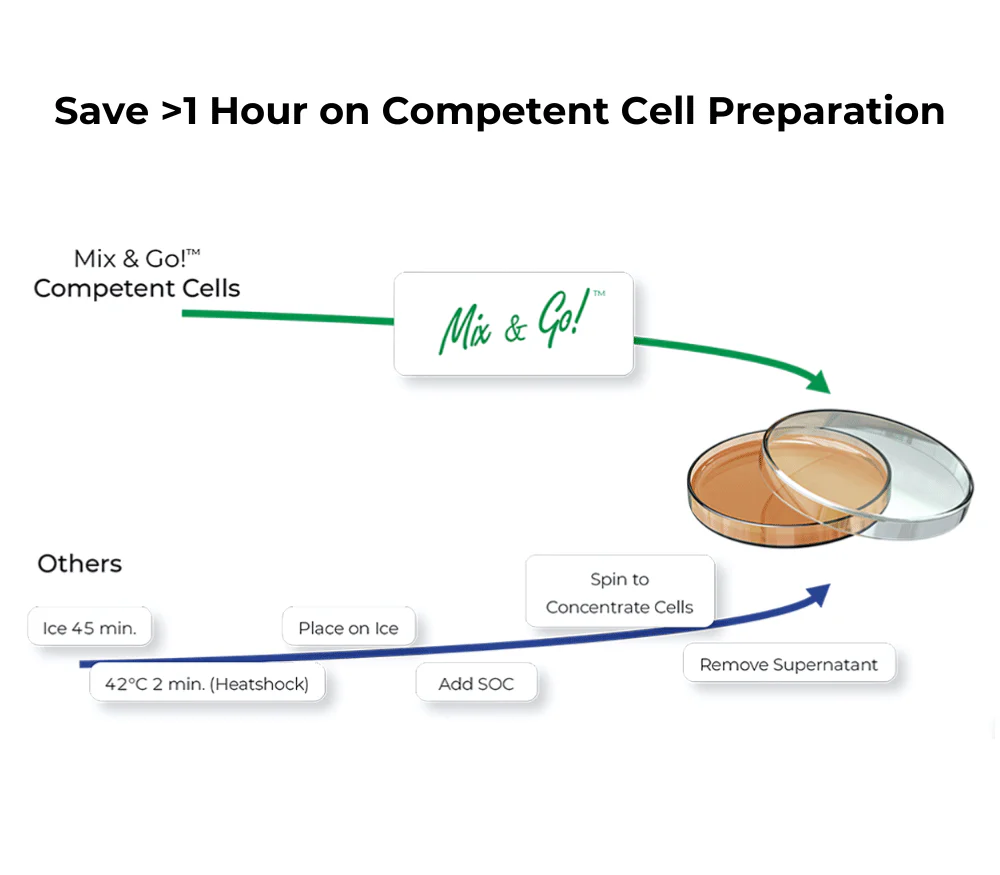 Save >1 Hour on Competent Cell Preparation

Mix & Go!™
Competent Cells

Mix & Go!™

Others

Ice 45 min.

42°C 2 min. (Heatshock)

Place on Ice

Add SOC

Spin to
Concentrate Cells

Remove Supernatant